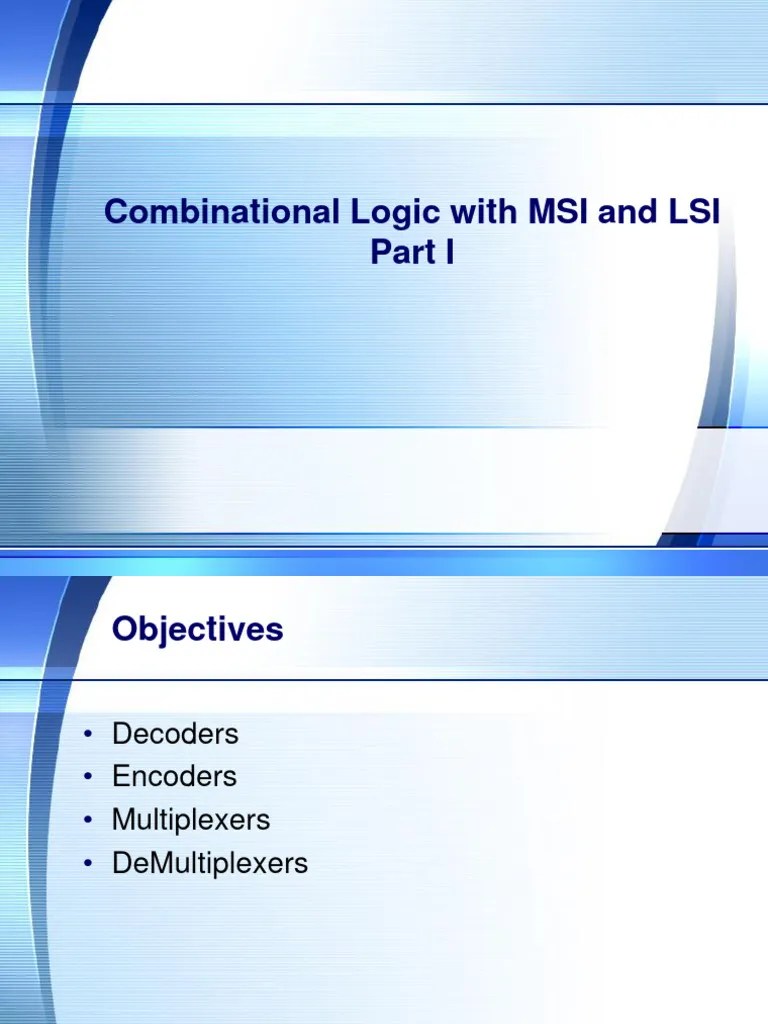 Combinational Logic with MSI and LSI
Part I

Objectives

• Decoders
• Encoders
• Multiplexers
• DeMultiplexers